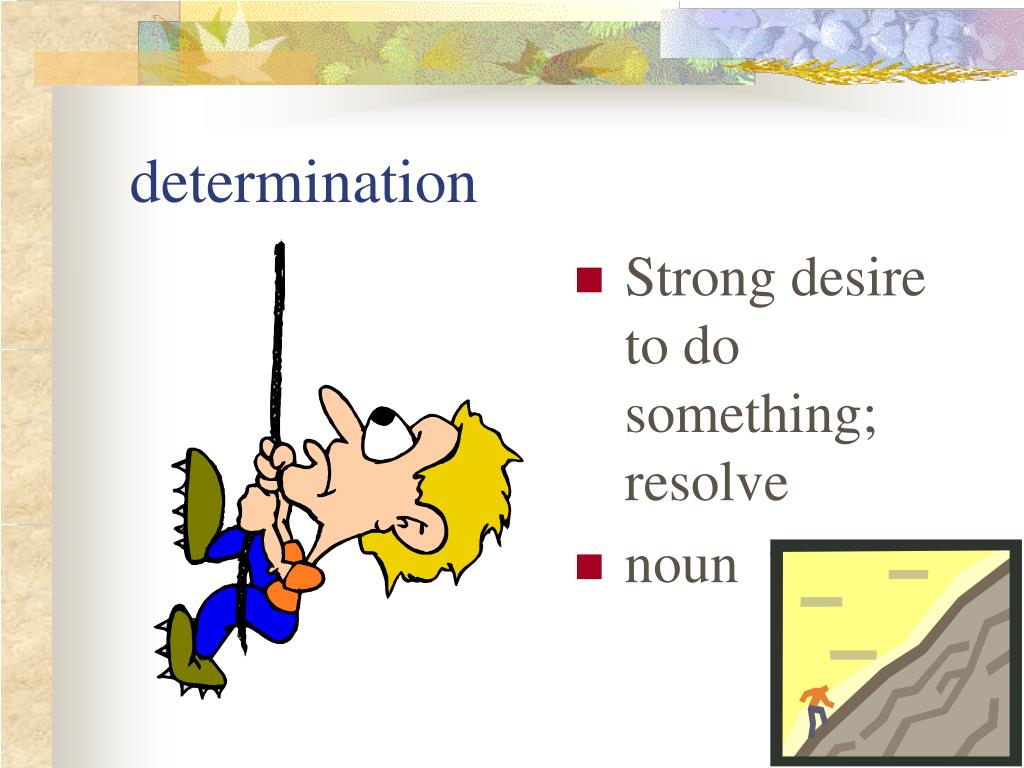 determination

- Strong desire to do something; resolve
- noun